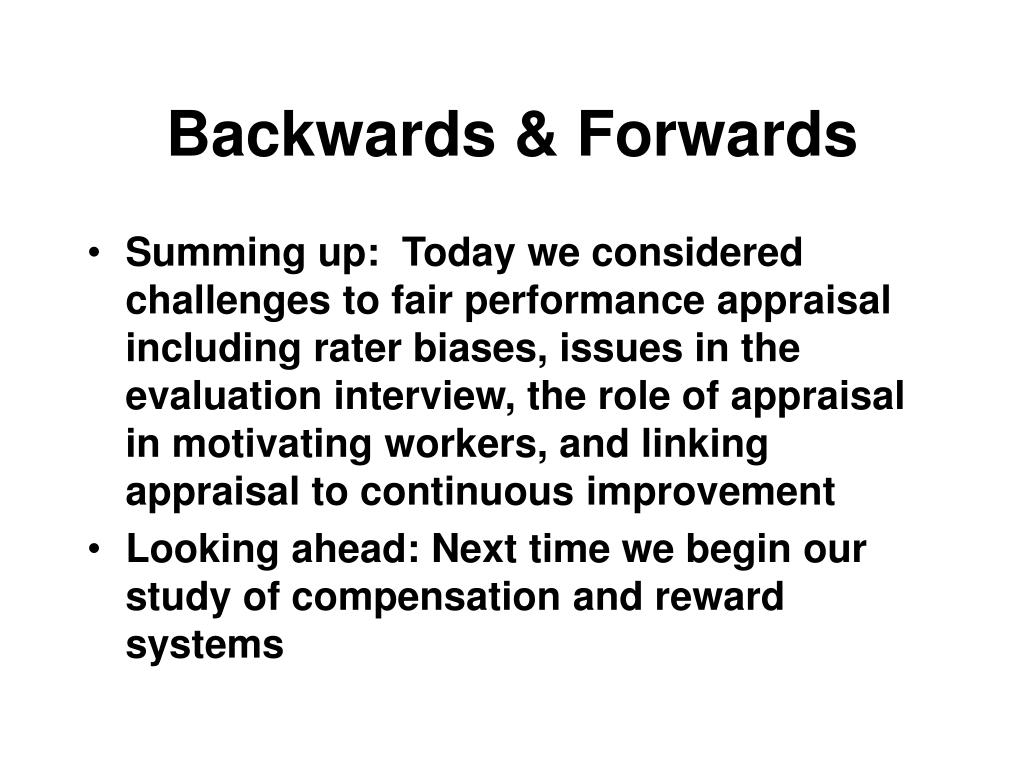 Backwards & Forwards

• Summing up: Today we considered challenges to fair performance appraisal including rater biases, issues in the evaluation interview, the role of appraisal in motivating workers, and linking appraisal to continuous improvement
• Looking ahead: Next time we begin our study of compensation and reward systems